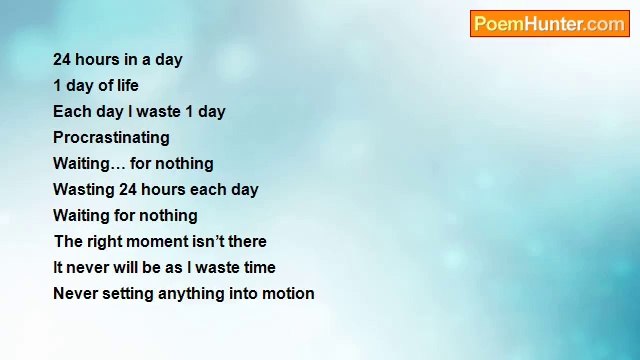 PoemHunter.com

24 hours in a day
1 day of life
Each day I waste 1 day
Procrastinating
Waiting… for nothing
Wasting 24 hours each day
Waiting for nothing
The right moment isn't there
It never will be as I waste time
Never setting anything into motion